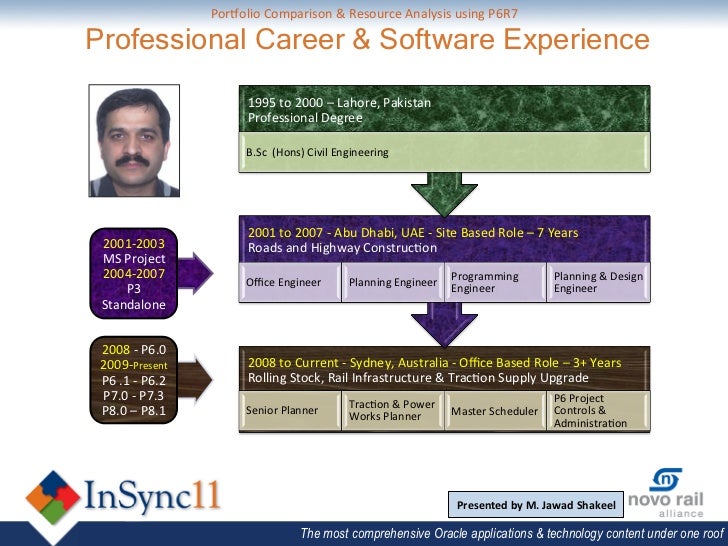 Portfolio Comparison & Resource Analysis using P6R7

Professional Career & Software Experience

1995 to 2000 – Lahore, Pakistan
Professional Degree

B.Sc (Hons) Civil Engineering

2001-2003
MS Project
2004-2007
P3
Standalone

2001 to 2007 - Abu Dhabi, UAE - Site Based Role – 7 Years
Roads and Highway Construction

Office Engineer

Planning Engineer

Programming Engineer

Planning & Design Engineer

2008 - P6.0
2009-Present
P6 .1 - P6.2
P7.0 - P7.3
P8.0 – P8.1

2008 to Current - Sydney, Australia - Office Based Role – 3+ Years
Rolling Stock, Rail Infrastructure & Traction Supply Upgrade

Senior Planner

Traction & Power Works Planner

Master Scheduler

P6 Project Controls & Administration

InSync11

Presented by M. Jawad Shakeel

novo rail
alliance

The most comprehensive Oracle applications & technology content under one roof